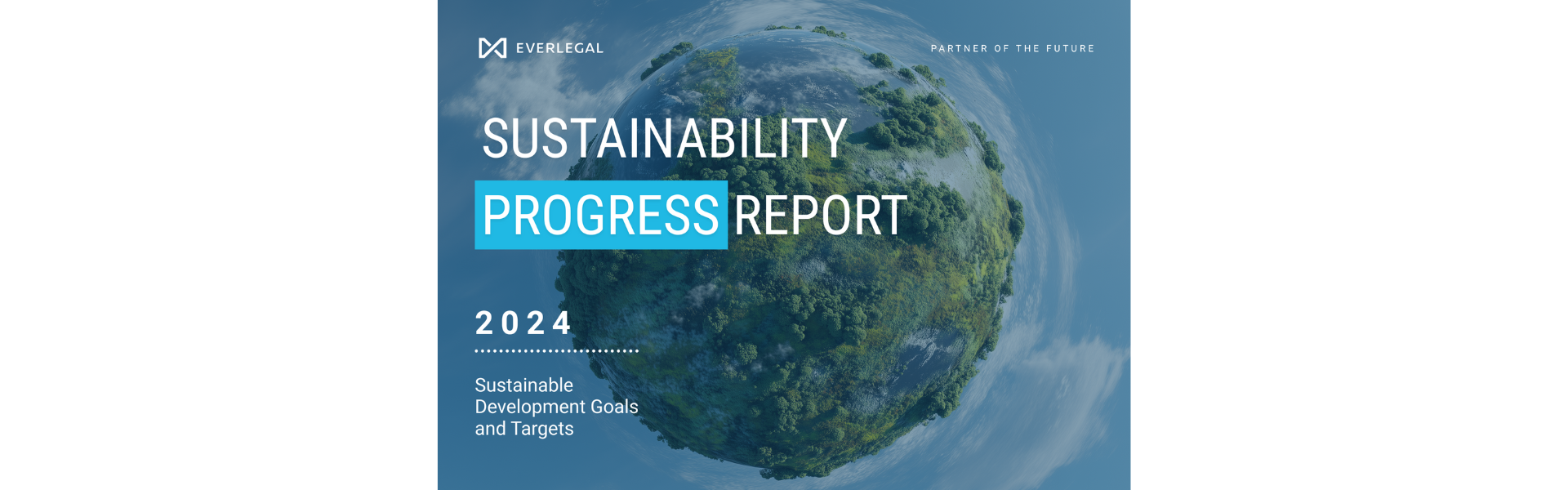 EVERLEGAL

PARTNER OF THE FUTURE

SUSTAINABILITY PROGRESS REPORT

2024

Sustainable Development Goals and Targets